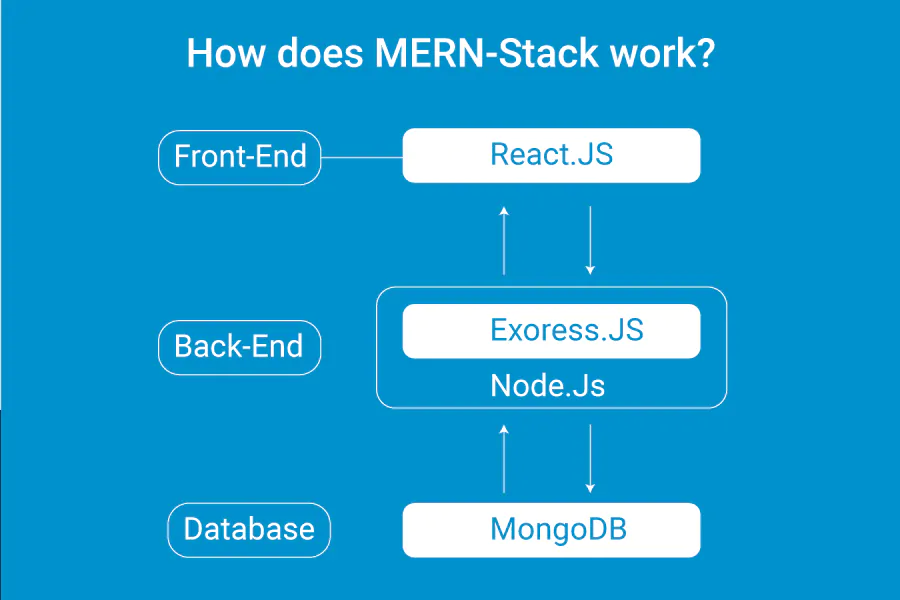 How does MERN-Stack work?

Front-End

React.JS

Back-End

Exoress.JS

Node.Js

Database

MongoDB